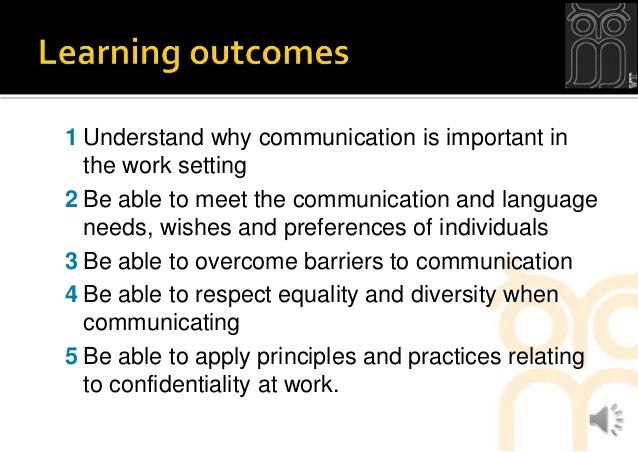 Learning outcomes

1 Understand why communication is important in the work setting

2 Be able to meet the communication and language needs, wishes and preferences of individuals

3 Be able to overcome barriers to communication

4 Be able to respect equality and diversity when communicating

5 Be able to apply principles and practices relating to confidentiality at work.